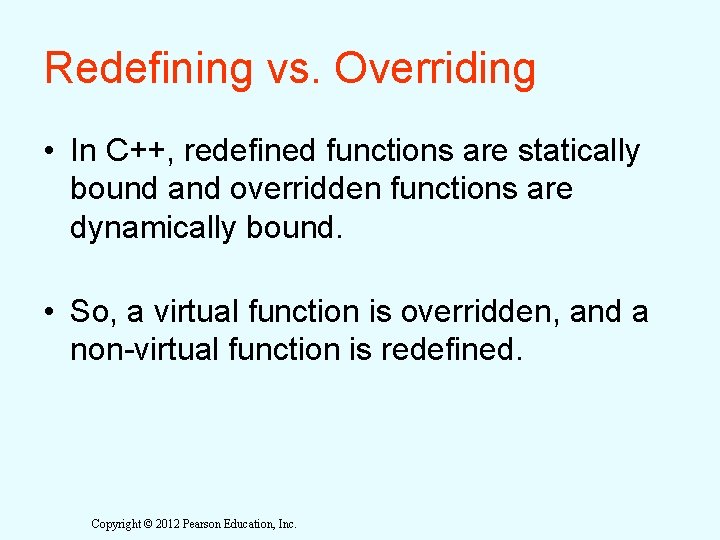 Redefining vs. Overriding

• In C++, redefined functions are statically bound and overridden functions are dynamically bound.

• So, a virtual function is overridden, and a non-virtual function is redefined.

Copyright © 2012 Pearson Education, Inc.